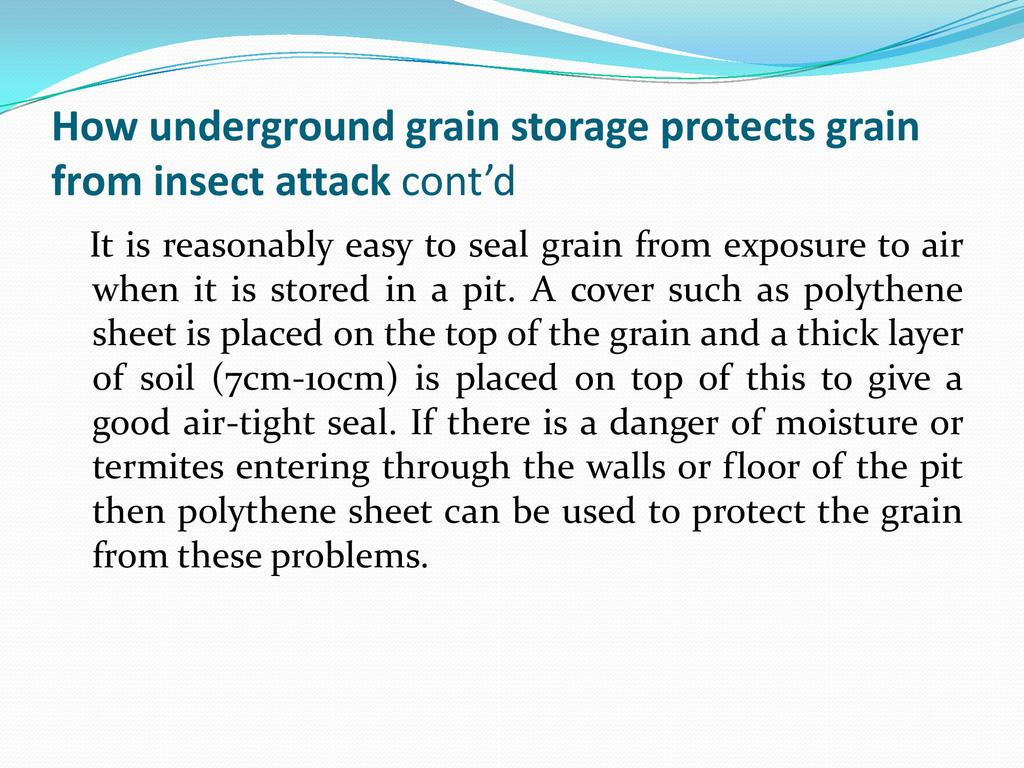 How underground grain storage protects grain from insect attack cont’d

It is reasonably easy to seal grain from exposure to air when it is stored in a pit. A cover such as polythene sheet is placed on the top of the grain and a thick layer of soil (7cm-10cm) is placed on top of this to give a good air-tight seal. If there is a danger of moisture or termites entering through the walls or floor of the pit then polythene sheet can be used to protect the grain from these problems.